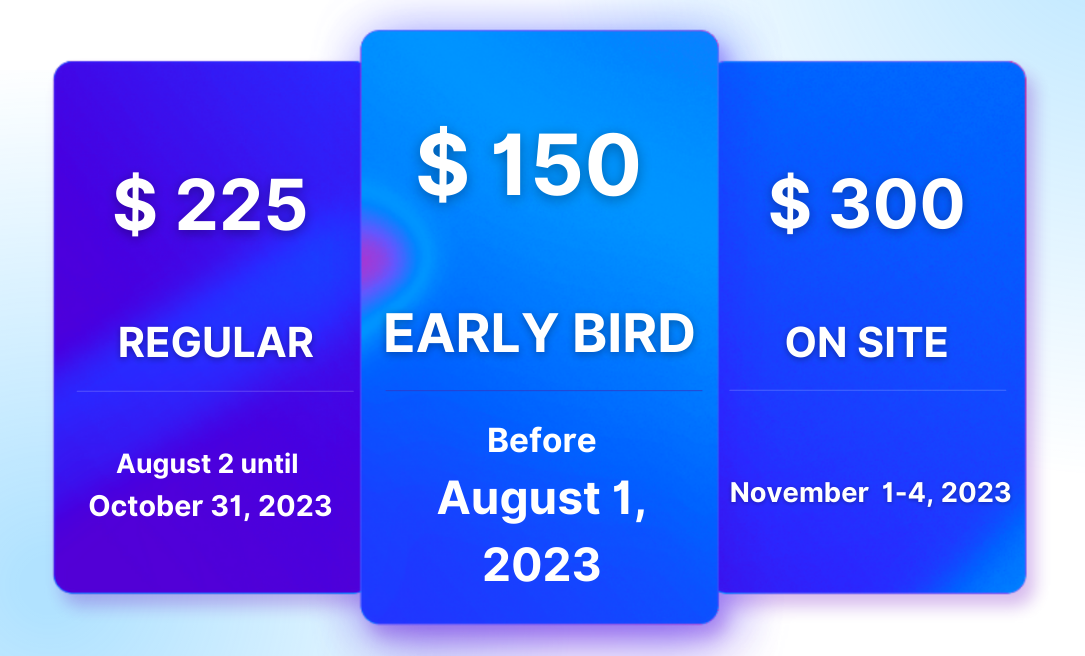 $ 225

REGULAR

August 2 until October 31, 2023

$ 150

EARLY BIRD

Before August 1, 2023

$ 300

ON SITE

November 1-4, 2023